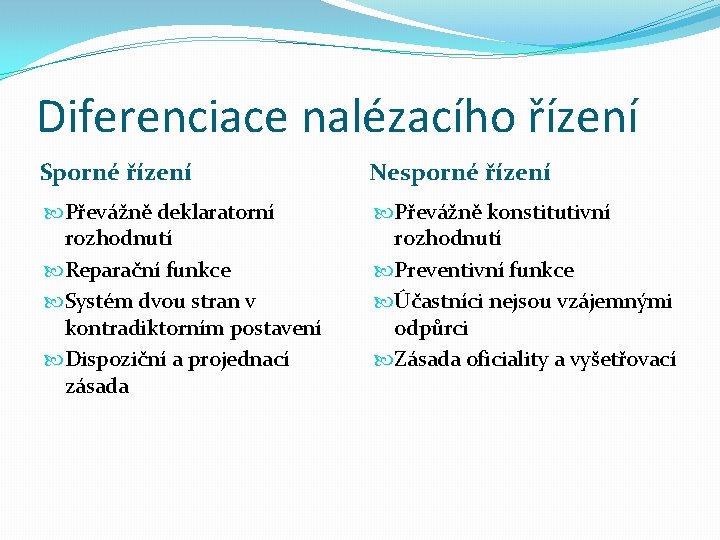 Diferenciace nalézacího řízení

Sporné řízení

Převážně deklaratorní rozhodnutí

Reparační funkce

Systém dvou stran v kontradiktorním postavení

Dispoziční a projednací zásada

Nesporné řízení

Převážně konstitutivní rozhodnutí

Preventivní funkce

Účastníci nejsou vzájemnými odpůrci

Zásada oficiality a vyšetřovací